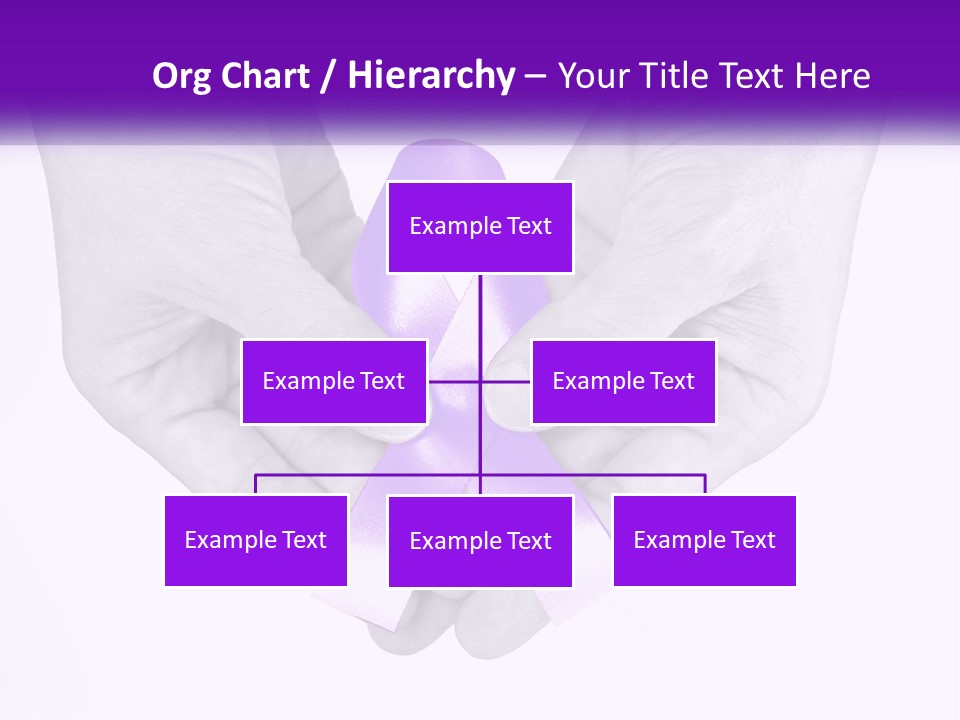 Org Chart / Hierarchy – Your Title Text Here

Example Text

Example Text

Example Text

Example Text

Example Text

Example Text